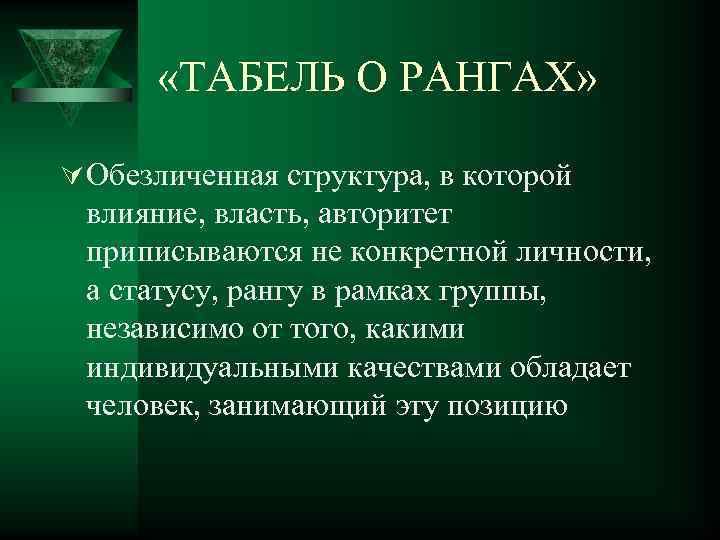 «ТАБЕЛЬ О РАНГАХ»

Обезличенная структура, в которой влияние, власть, авторитет приписываются не конкретной личности, а статусу, рангу в рамках группы, независимо от того, какими индивидуальными качествами обладает человек, занимающий эту позицию